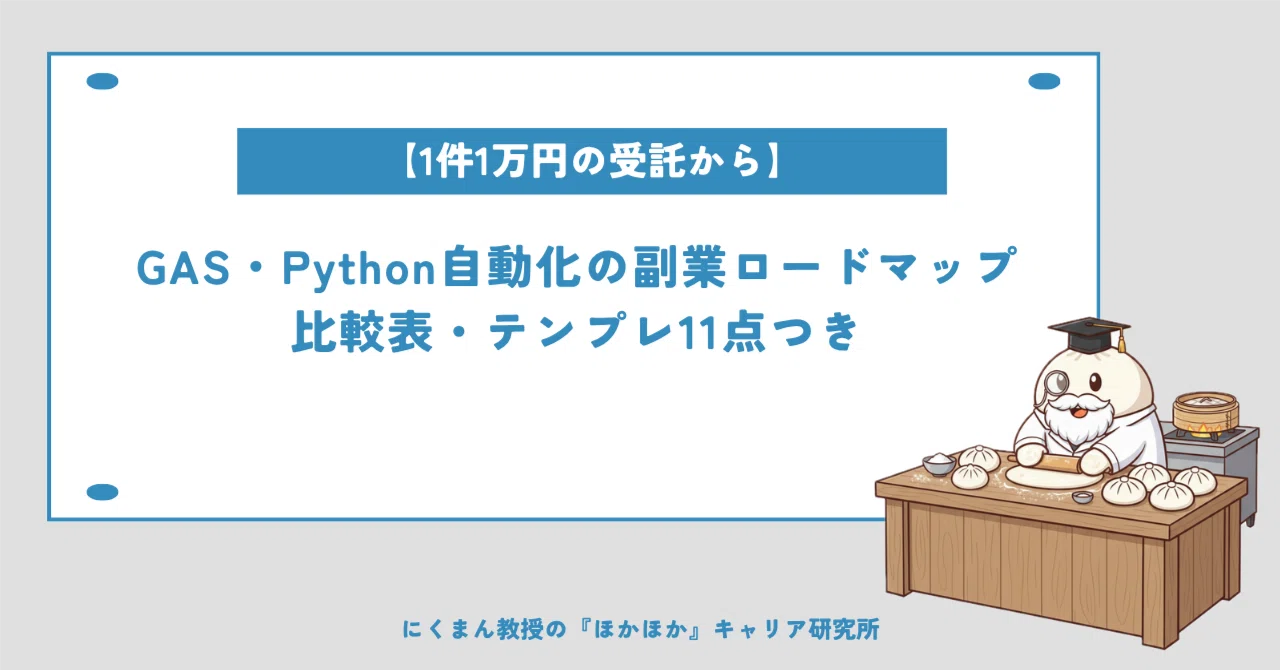 【1件1万円の受託から】

GAS・Python自動化の副業ロードマップ
比較表・テンプレ11点つき

にくまん教授の『ほかほか』キャリア研究所